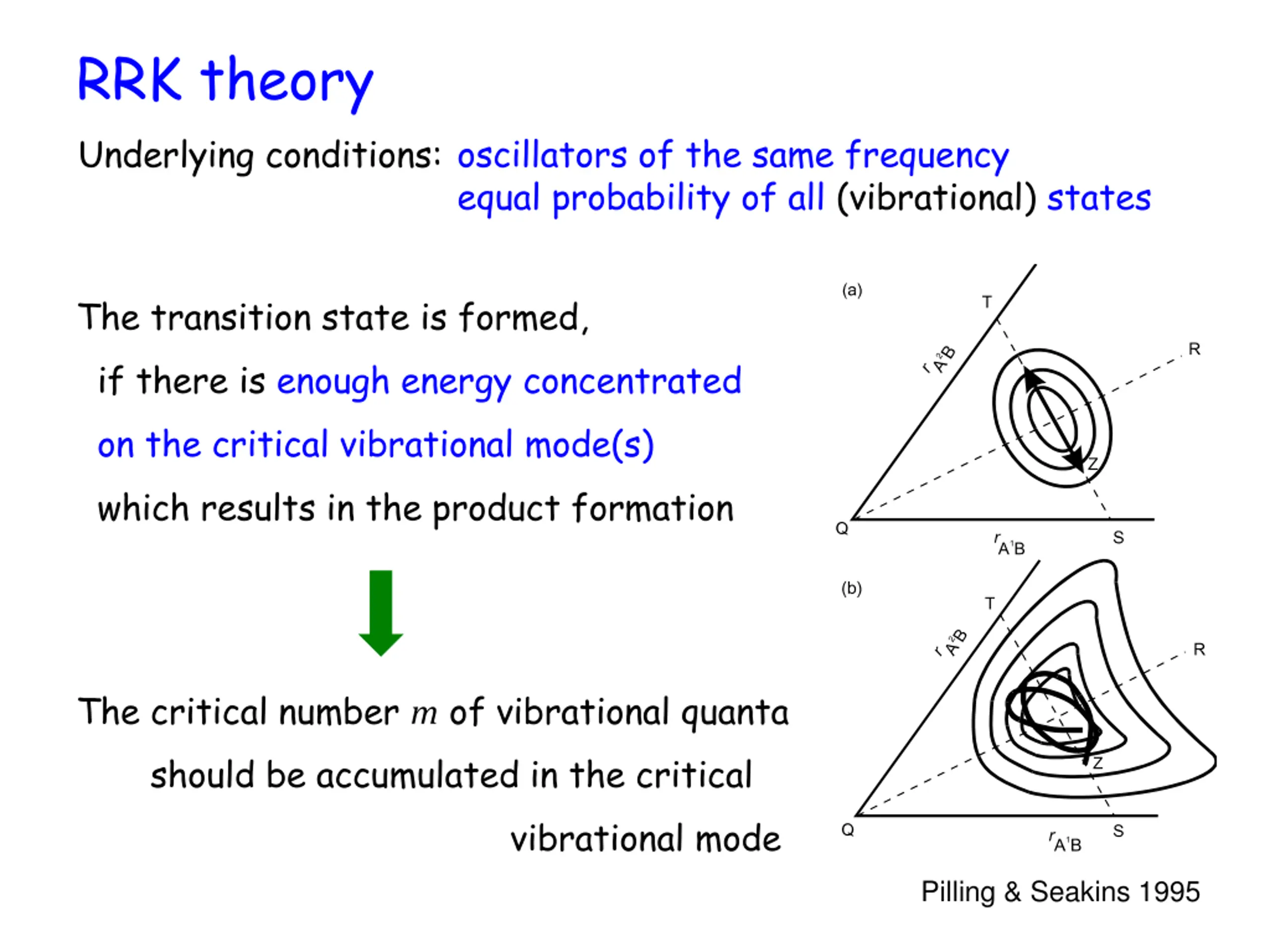 RRK theory

Underlying conditions: oscillators of the same frequency
equal probability of all (vibrational) states

The transition state is formed,
if there is enough energy concentrated
on the critical vibrational mode(s)
which results in the product formation

The critical number $m$ of vibrational quanta
should be accumulated in the critical
vibrational mode

(a)
T
$r_{A^2B}$
R
Z
Q
$r_{A^1B}$
S

(b)
T
$r_{A^2B}$
R
Z
Q
$r_{A^1B}$
S

Pilling & Seakins 1995